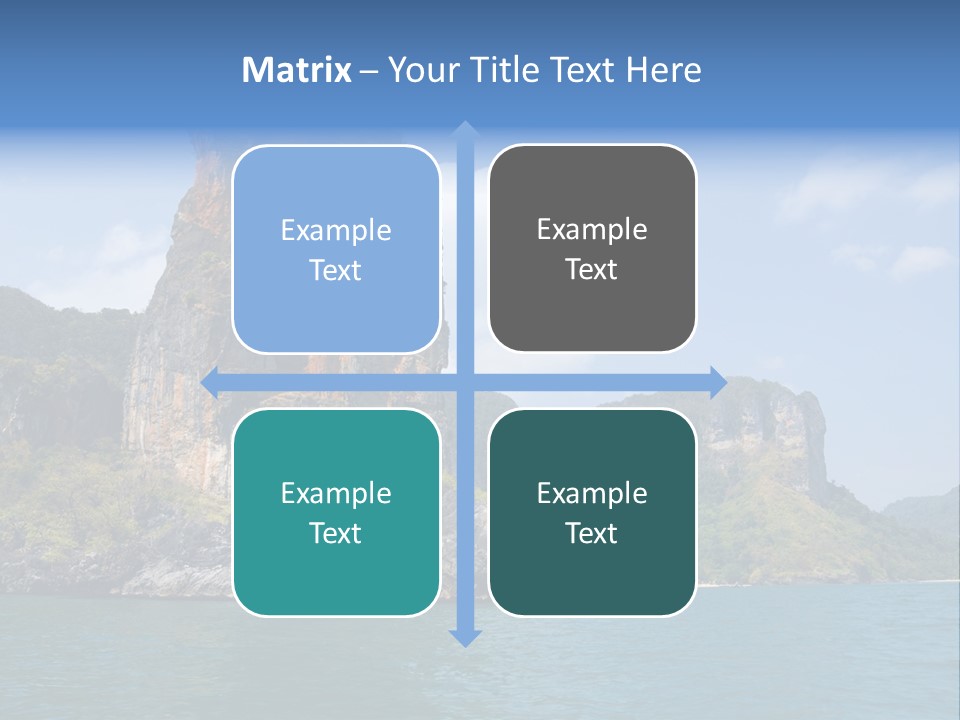 Matrix – Your Title Text Here

Example Text

Example Text

Example Text

Example Text